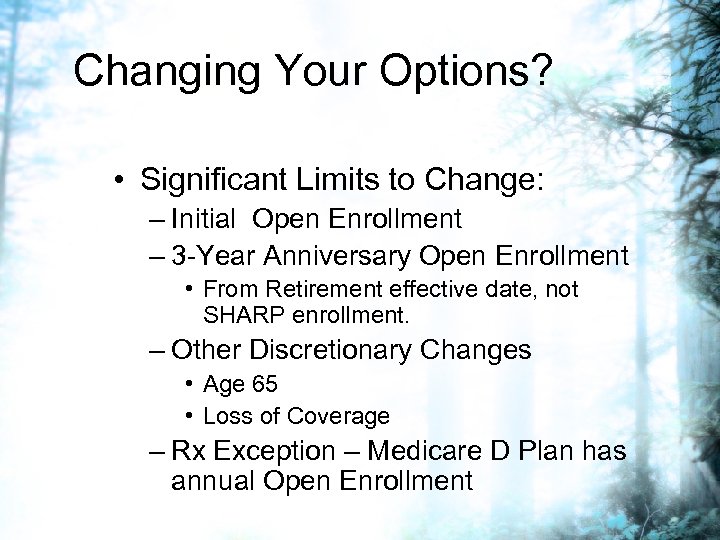 Changing Your Options?

• Significant Limits to Change:
– Initial Open Enrollment
– 3-Year Anniversary Open Enrollment
• From Retirement effective date, not SHARP enrollment.
– Other Discretionary Changes
• Age 65
• Loss of Coverage
– Rx Exception – Medicare D Plan has annual Open Enrollment